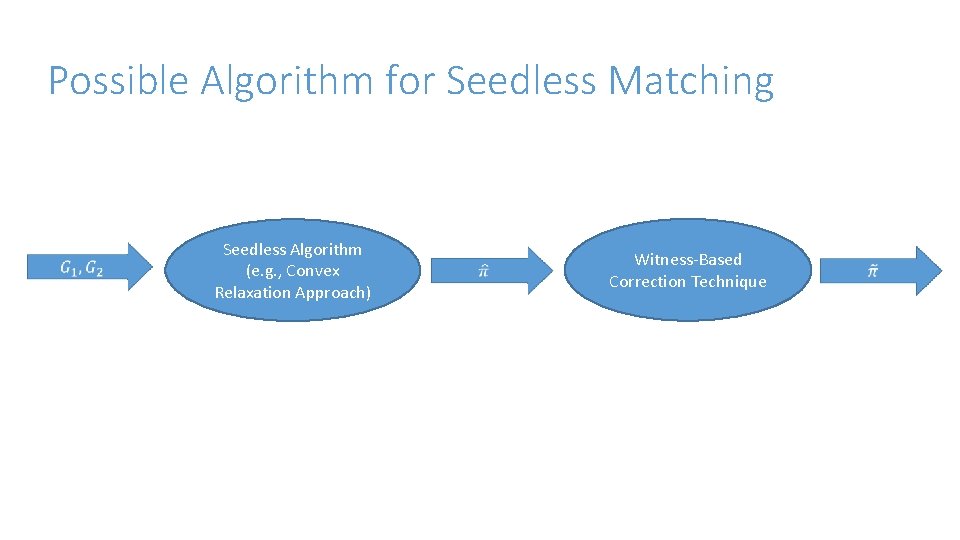 Possible Algorithm for Seedless Matching

$G_1, G_2$

Seedless Algorithm (e.g., Convex Relaxation Approach)

$\hat{\pi}$

Witness-Based Correction Technique

$\tilde{\pi}$